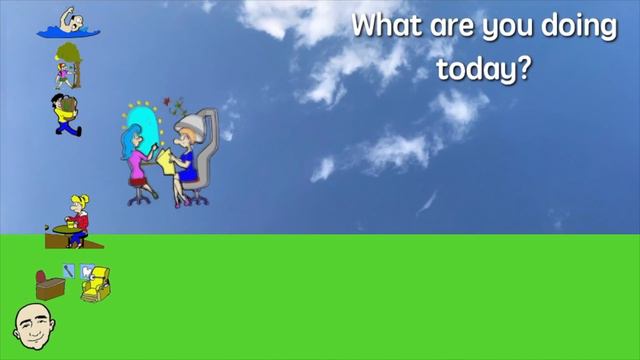 What are you doing today?